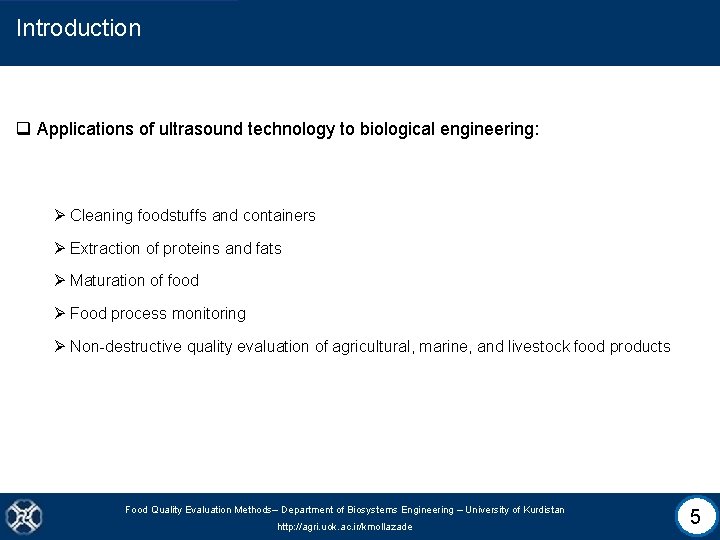 Introduction

❑ Applications of ultrasound technology to biological engineering:

➢ Cleaning foodstuffs and containers

➢ Extraction of proteins and fats

➢ Maturation of food

➢ Food process monitoring

➢ Non-destructive quality evaluation of agricultural, marine, and livestock food products

Food Quality Evaluation Methods– Department of Biosystems Engineering – University of Kurdistan

http://agri.uok.ac.ir/kmollazade

5